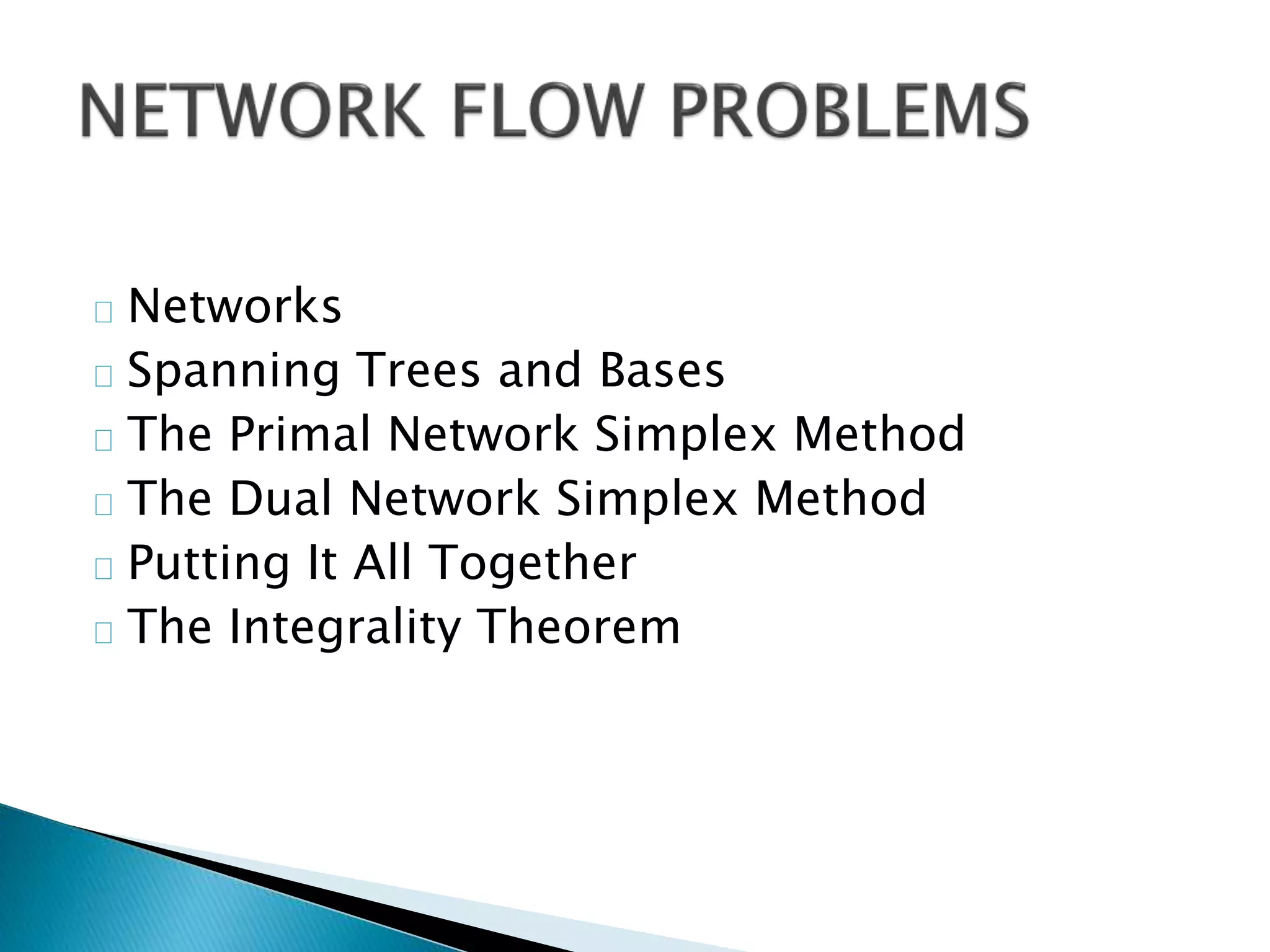 NETWORK FLOW PROBLEMS

Networks
Spanning Trees and Bases
The Primal Network Simplex Method
The Dual Network Simplex Method
Putting It All Together
The Integrality Theorem